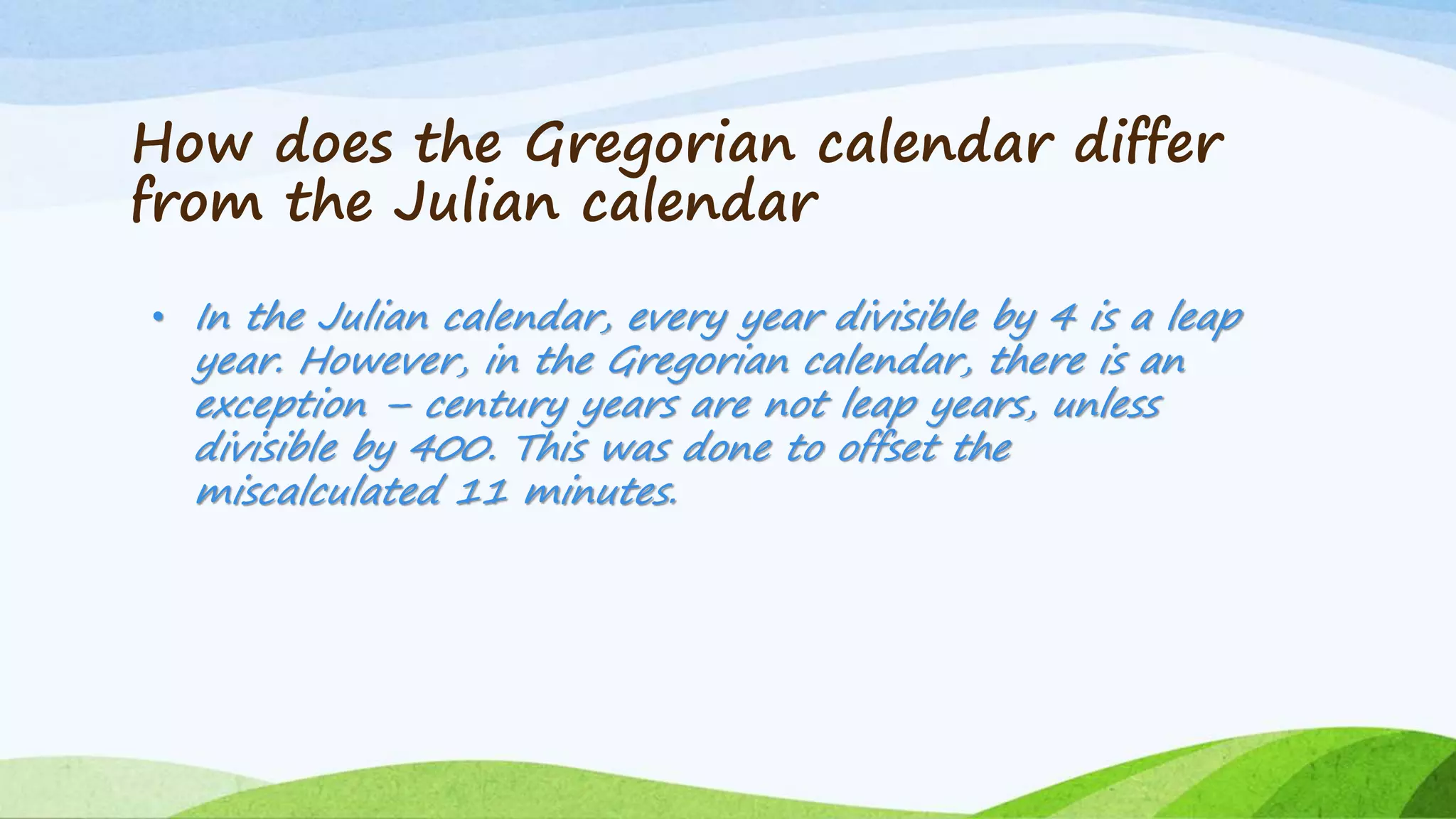 How does the Gregorian calendar differ from the Julian calendar

• In the Julian calendar, every year divisible by 4 is a leap year. However, in the Gregorian calendar, there is an exception – century years are not leap years, unless divisible by 400. This was done to offset the miscalculated 11 minutes.